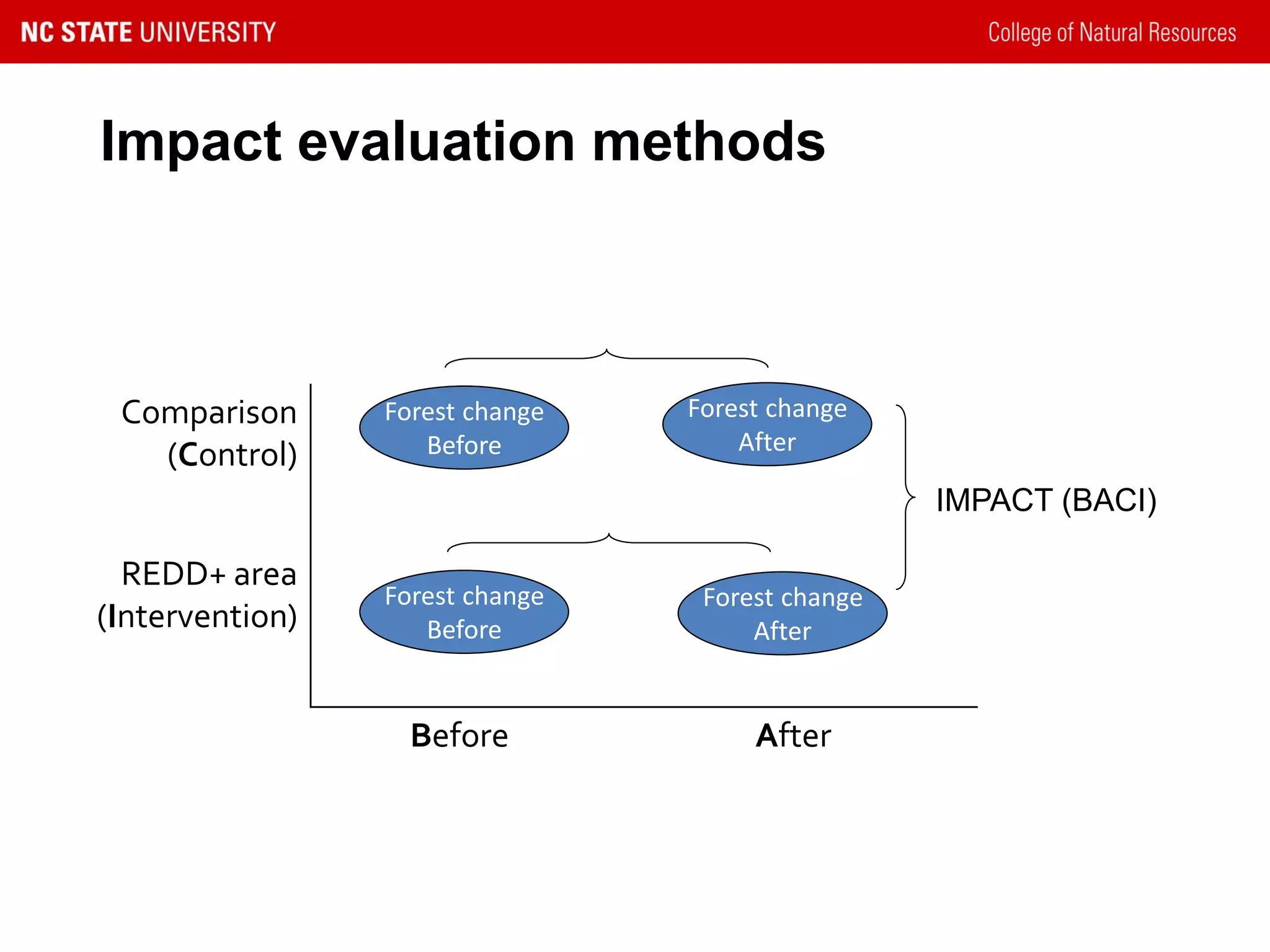 NC STATE UNIVERSITY

College of Natural Resources

Impact evaluation methods

Comparison (Control)

Forest change Before

Forest change After

IMPACT (BACI)

REDD+ area (Intervention)

Forest change Before

Forest change After

Before

After